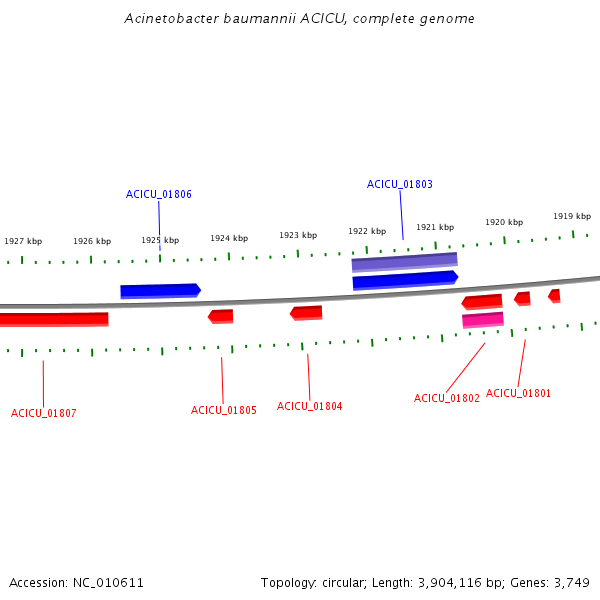 Acinetobacter baumannii ACICU, complete genome

ACICU_01806

ACICU_01803

1927 kbp
1926 kbp
1925 kbp
1924 kbp
1923 kbp
1922 kbp
1921 kbp
1920 kbp
1919 kbp

ACICU_01807
ACICU_01805
ACICU_01804
ACICU_01802
ACICU_01801

Accession: NC_010611

Topology: circular; Length: 3,904,116 bp; Genes: 3,749